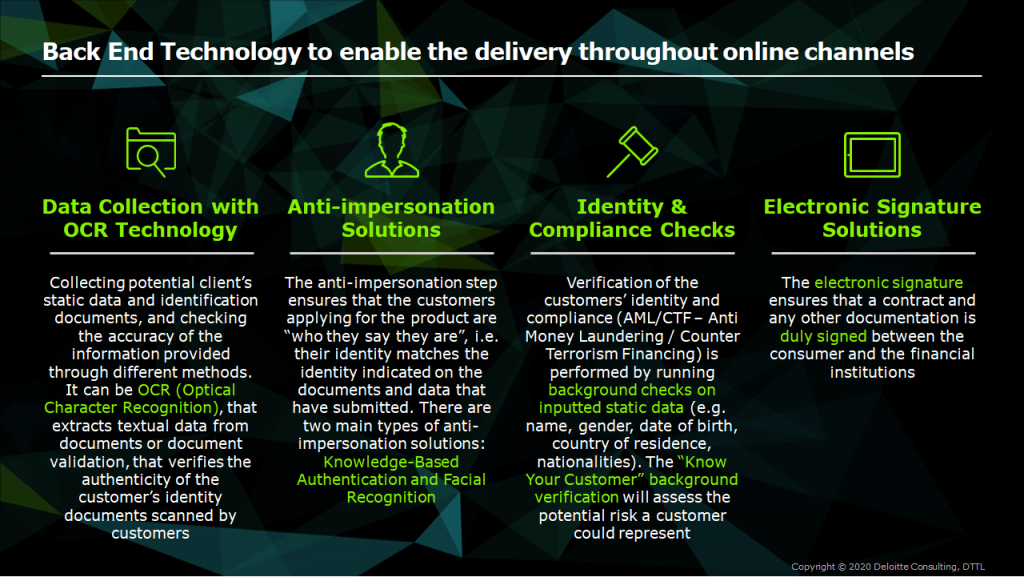 Back End Technology to enable the delivery throughout online channels

Data Collection with OCR Technology

Collecting potential client's static data and identification documents, and checking the accuracy of the information provided through different methods. It can be OCR (Optical Character Recognition), that extracts textual data from documents or document validation, that verifies the authenticity of the customer's identity documents scanned by customers

Anti-impersonation Solutions

The anti-impersonation step ensures that the customers applying for the product are "who they say they are", i.e. their identity matches the identity indicated on the documents and data that have submitted. There are two main types of anti-impersonation solutions: Knowledge-Based Authentication and Facial Recognition

Identity & Compliance Checks

Verification of the customers' identity and compliance (AML/CTF – Anti Money Laundering / Counter Terrorism Financing) is performed by running background checks on inputted static data (e.g. name, gender, date of birth, country of residence, nationalities). The "Know Your Customer" background verification will assess the potential risk a customer could represent

Electronic Signature Solutions

The electronic signature ensures that a contract and any other documentation is duly signed between the consumer and the financial institutions

Copyright © 2020 Deloitte Consulting, DTTL